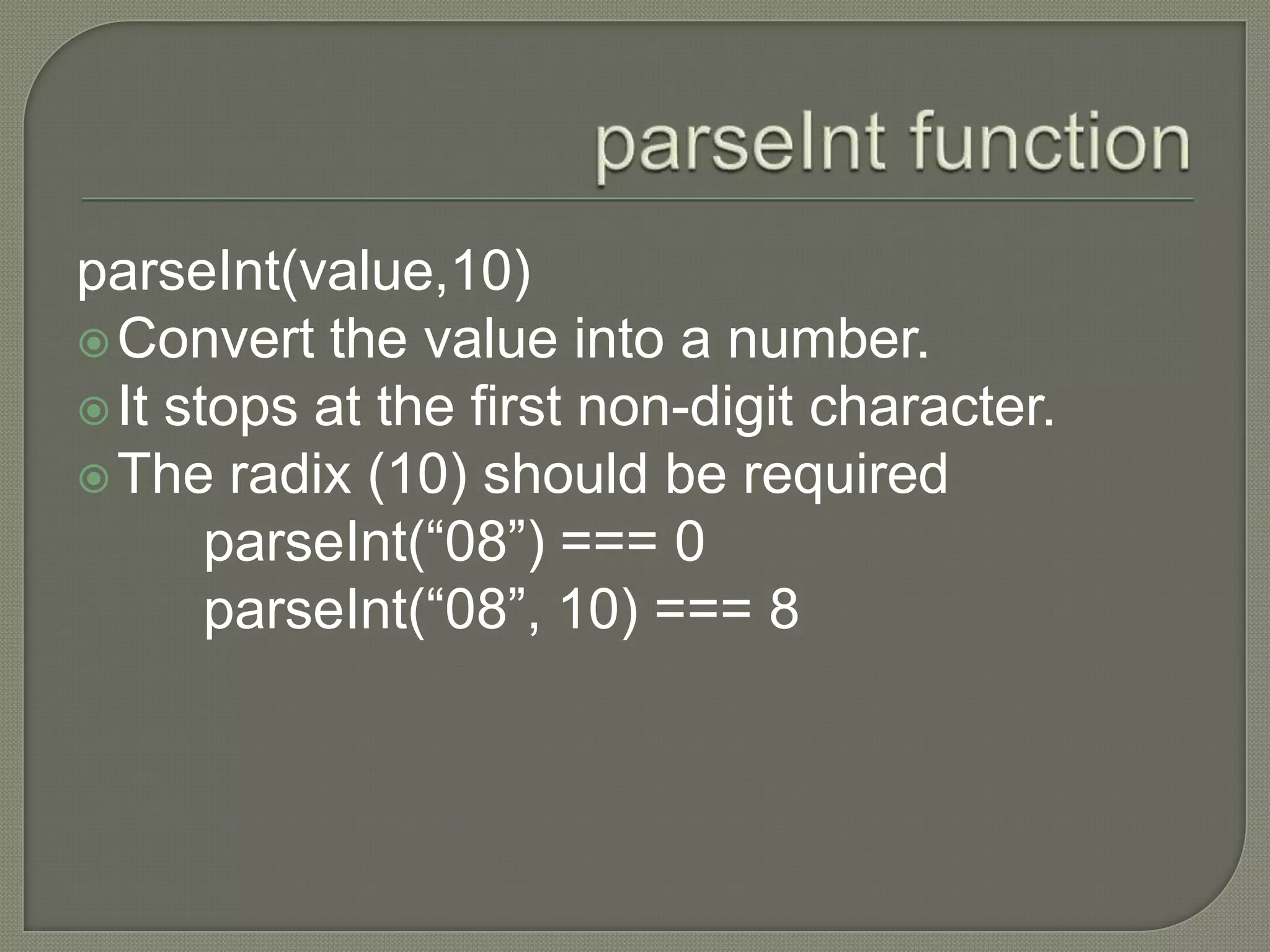 parseInt function

parseInt(value,10)

Convert the value into a number.

It stops at the first non-digit character.

The radix (10) should be required

parseInt(“08”) === 0

parseInt(“08”, 10) === 8